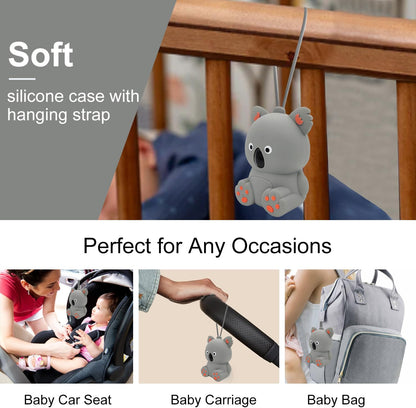 Soft

silicone case with hanging strap

Perfect for Any Occasions

Baby Car Seat

Baby Carriage

Baby Bag